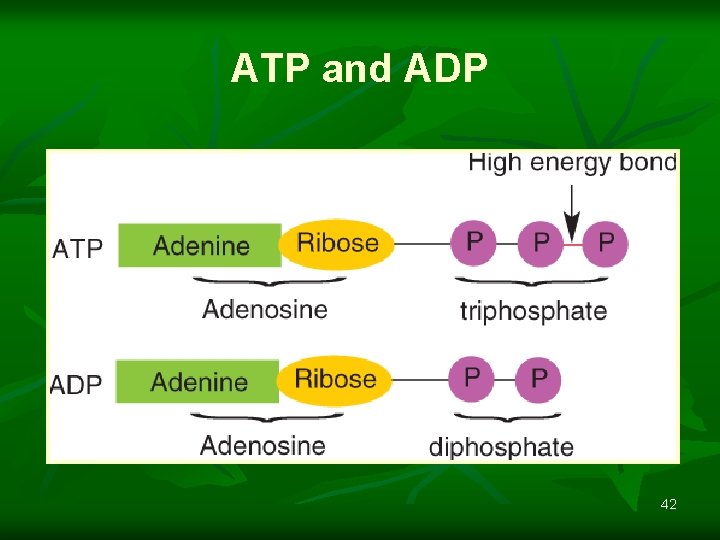 ATP and ADP

High energy bond

ATP Adenine Ribose P P P

Adenosine triphosphate

ADP Adenine Ribose P P

Adenosine diphosphate

42